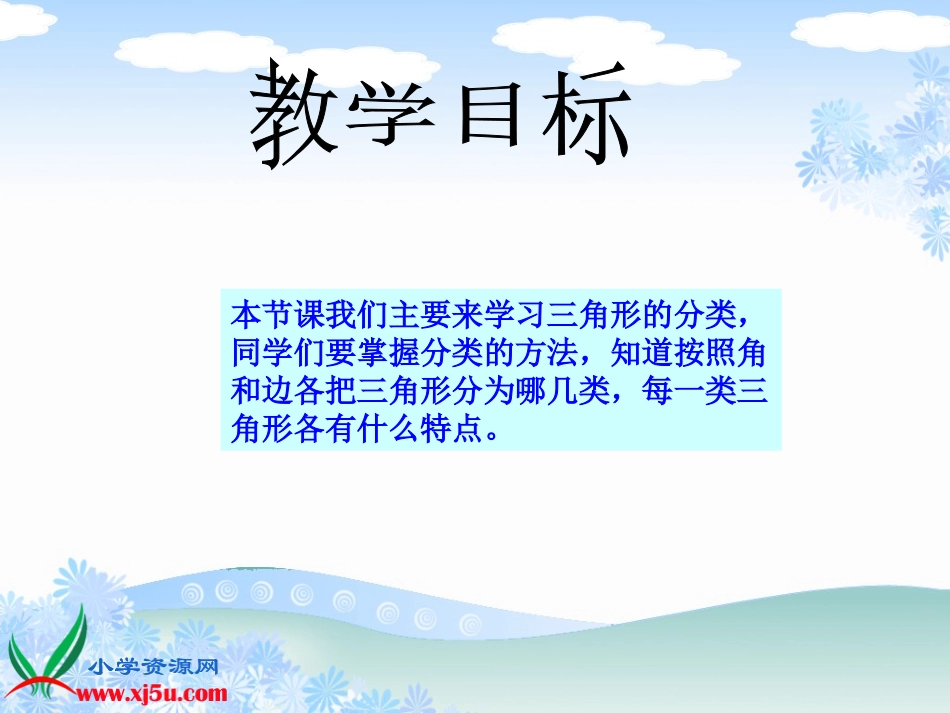 教学目标

本节课我们主要来学习三角形的分类，同学们要掌握分类的方法，知道按照角和边各把三角形分为哪几类，每一类三角形各有什么特点。

小学资源网
www.xj5u.com